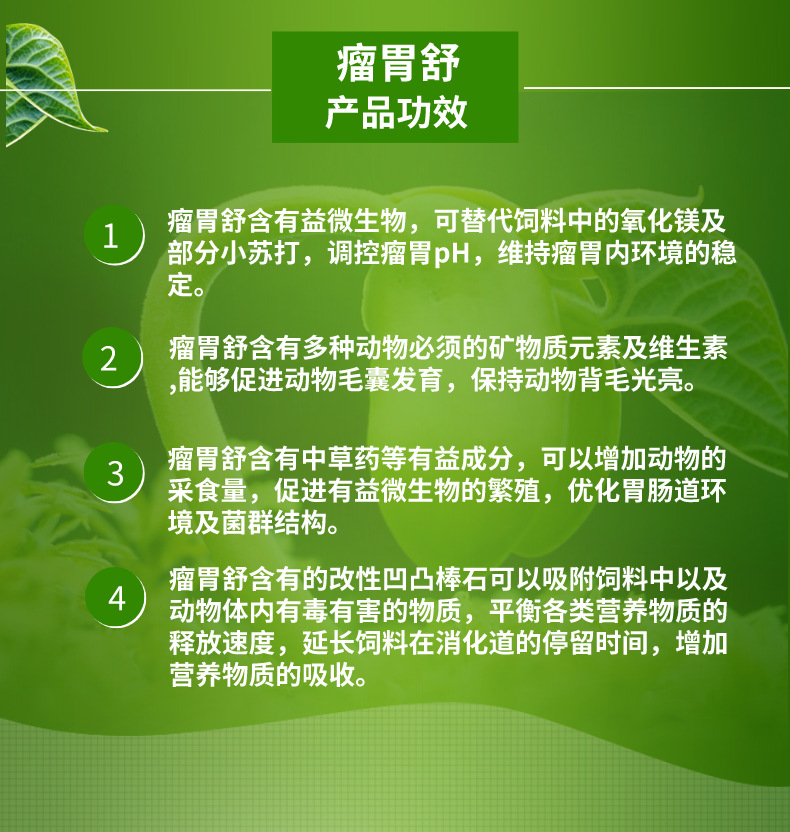 瘤胃舒
产品功效

1
瘤胃舒含有益微生物，可替代饲料中的氧化镁及部分小苏打，调控瘤胃pH，维持瘤胃内环境的稳定。

2
瘤胃舒含有多种动物必须的矿物质元素及维生素,能够促进动物毛囊发育，保持动物背毛光亮。

3
瘤胃舒含有中草药等有益成分，可以增加动物的采食量，促进有益微生物的繁殖，优化胃肠道环境及菌群结构。

4
瘤胃舒含有的改性凹凸棒石可以吸附饲料中以及动物体内有毒有害的物质，平衡各类营养物质的释放速度，延长饲料在消化道的停留时间，增加营养物质的吸收。